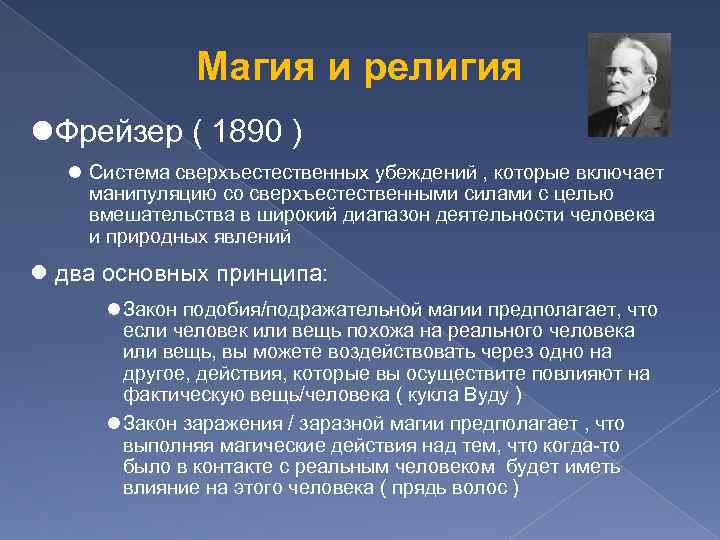 Магия и религия

Фрейзер ( 1890 )

Система сверхъестественных убеждений , которые включает манипуляцию со сверхъестественными силами с целью вмешательства в широкий диапазон деятельности человека и природных явлений

два основных принципа:

Закон подобия/подражательной магии предполагает, что если человек или вещь похожа на реального человека или вещь, вы можете воздействовать через одно на другое, действия, которые вы осуществите повлияют на фактическую вещь/человека ( кукла Вуду )

Закон заражения / заразной магии предполагает , что выполняя магические действия над тем, что когда-то было в контакте с реальным человеком будет иметь влияние на этого человека ( прядь волос )